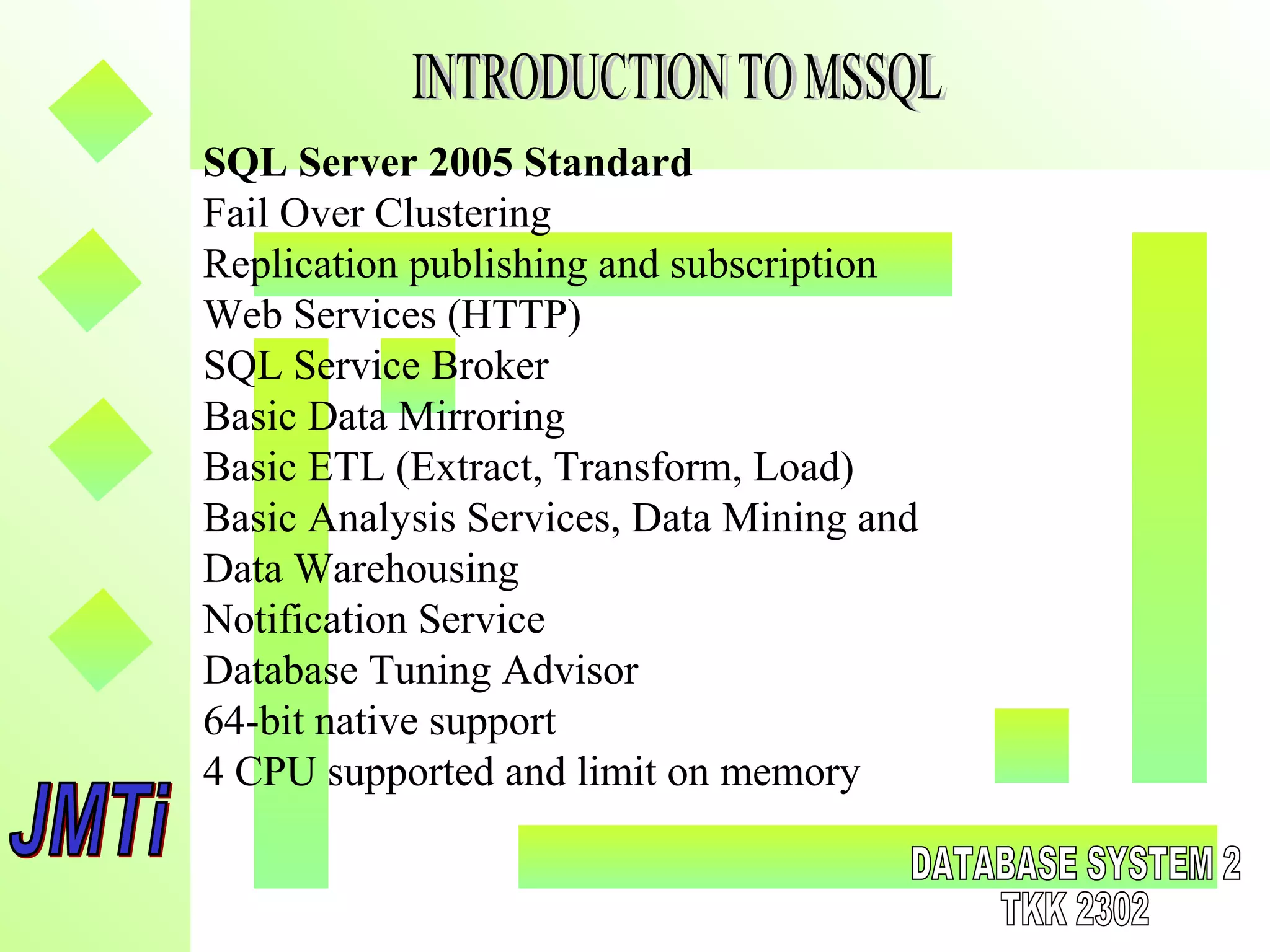 INTRODUCTION TO MSSQL

SQL Server 2005 Standard
Fail Over Clustering
Replication publishing and subscription
Web Services (HTTP)
SQL Service Broker
Basic Data Mirroring
Basic ETL (Extract, Transform, Load)
Basic Analysis Services, Data Mining and Data Warehousing
Notification Service
Database Tuning Advisor
64-bit native support
4 CPU supported and limit on memory

JMTi

DATABASE SYSTEM 2
TKK 2302